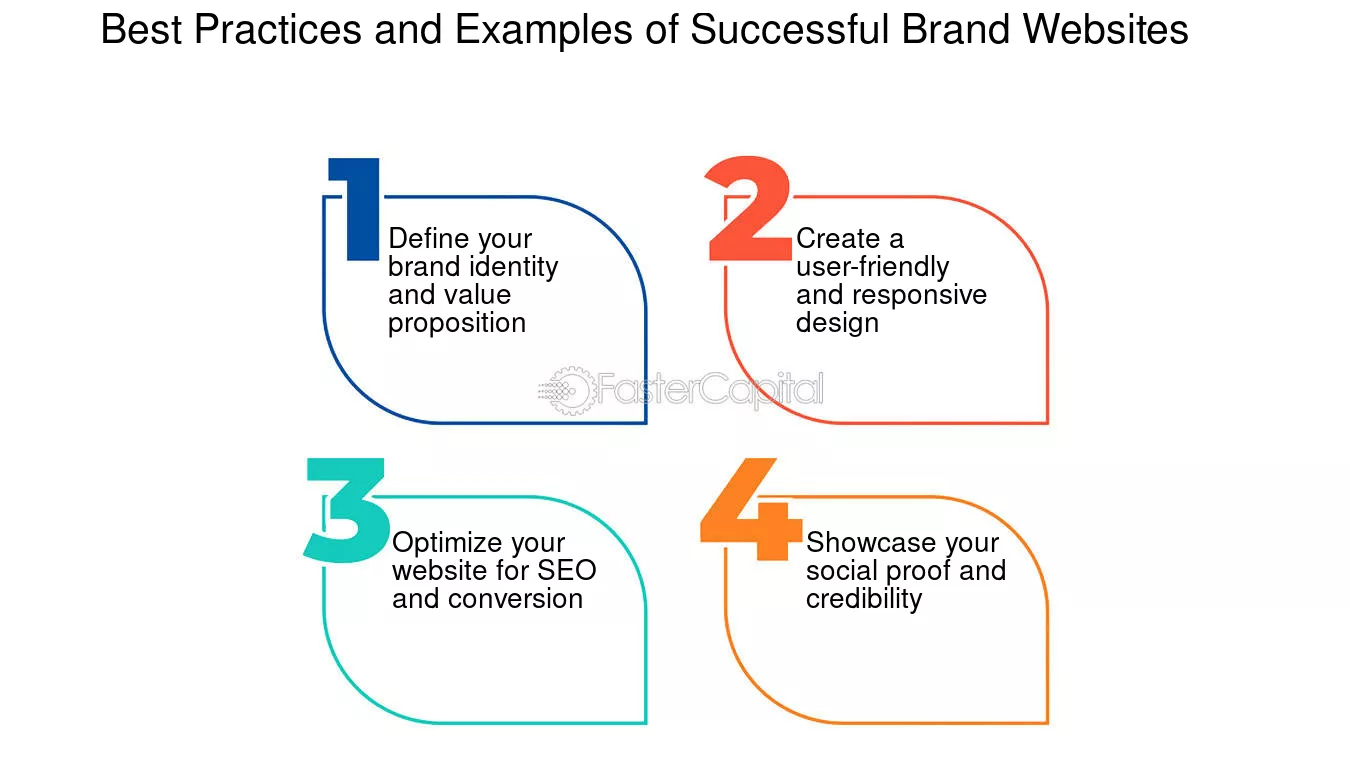 Best Practices and Examples of Successful Brand Websites

1

Define your brand identity and value proposition

2

Create a user-friendly and responsive design

FasterCapital

3

Optimize your website for SEO and conversion

4

Showcase your social proof and credibility